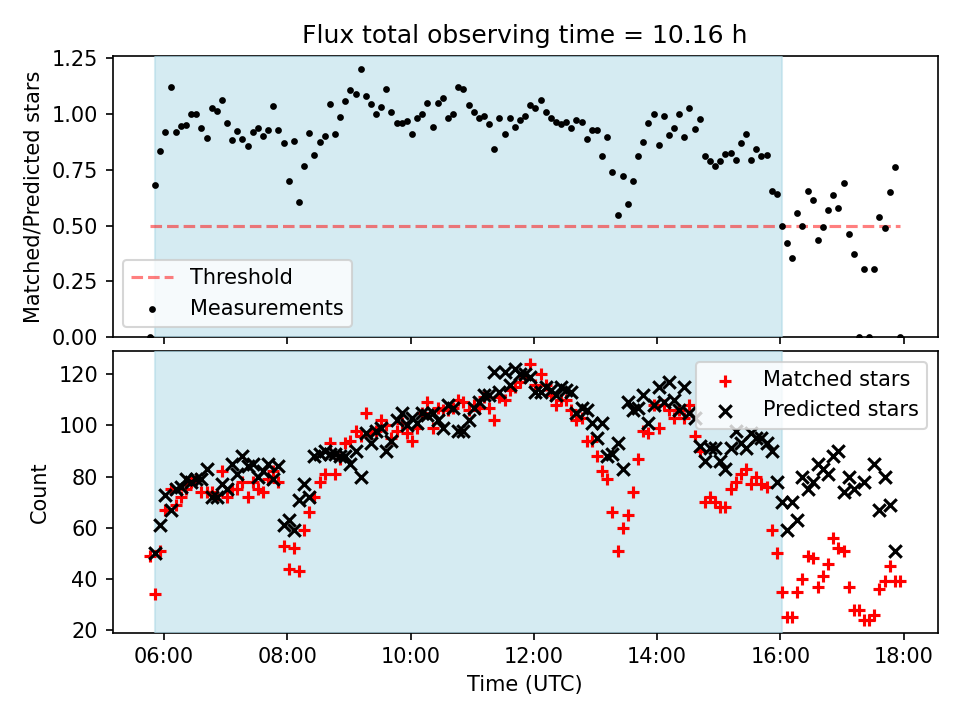 Flux total observing time = 10.16 h

Matched/Predicted stars

1.25
1.00
0.75
0.50
0.25
0.00

Threshold
Measurements

Count

120
100
80
60
40
20

Matched stars
Predicted stars

06:00
08:00
10:00
12:00
14:00
16:00
18:00

Time (UTC)